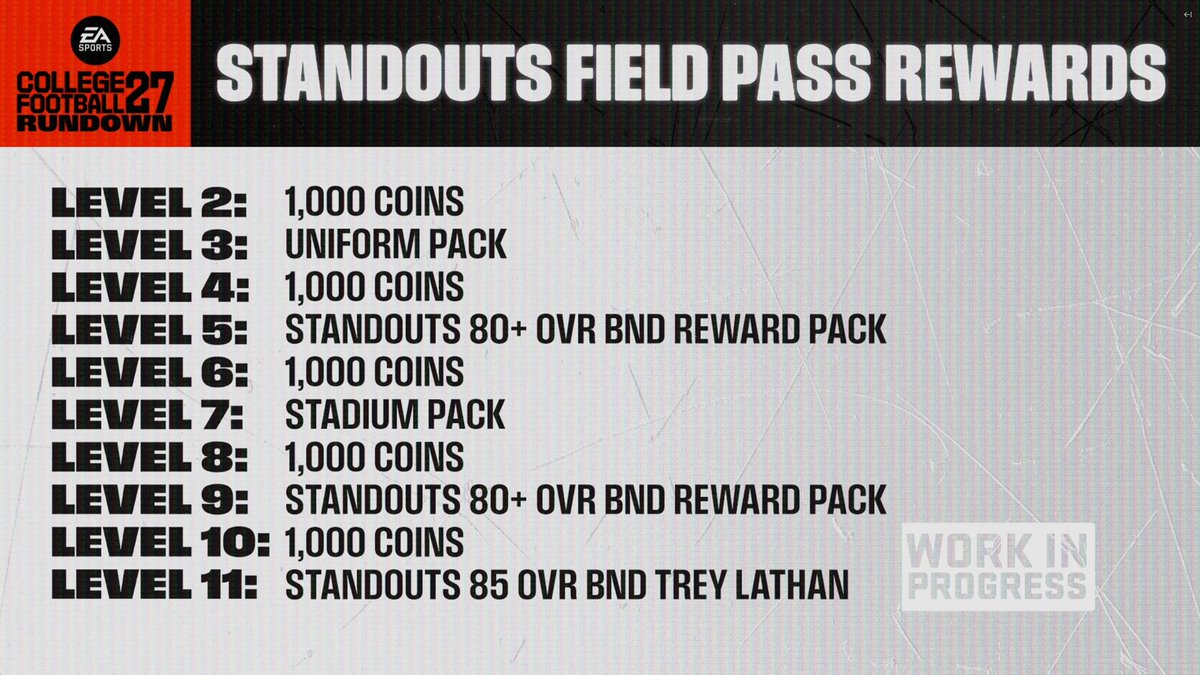 EA SPORTS
COLLEGE FOOTBALL 27 RUNDOWN

STANDOUTS FIELD PASS REWARDS

LEVEL 2: 1,000 COINS
LEVEL 3: UNIFORM PACK
LEVEL 4: 1,000 COINS
LEVEL 5: STANDOUTS 80+ OVR BND REWARD PACK
LEVEL 6: 1,000 COINS
LEVEL 7: STADIUM PACK
LEVEL 8: 1,000 COINS
LEVEL 9: STANDOUTS 80+ OVR BND REWARD PACK
LEVEL 10: 1,000 COINS
LEVEL 11: STANDOUTS 85 OVR BND TREY LATHAN

WORK IN PROGRESS